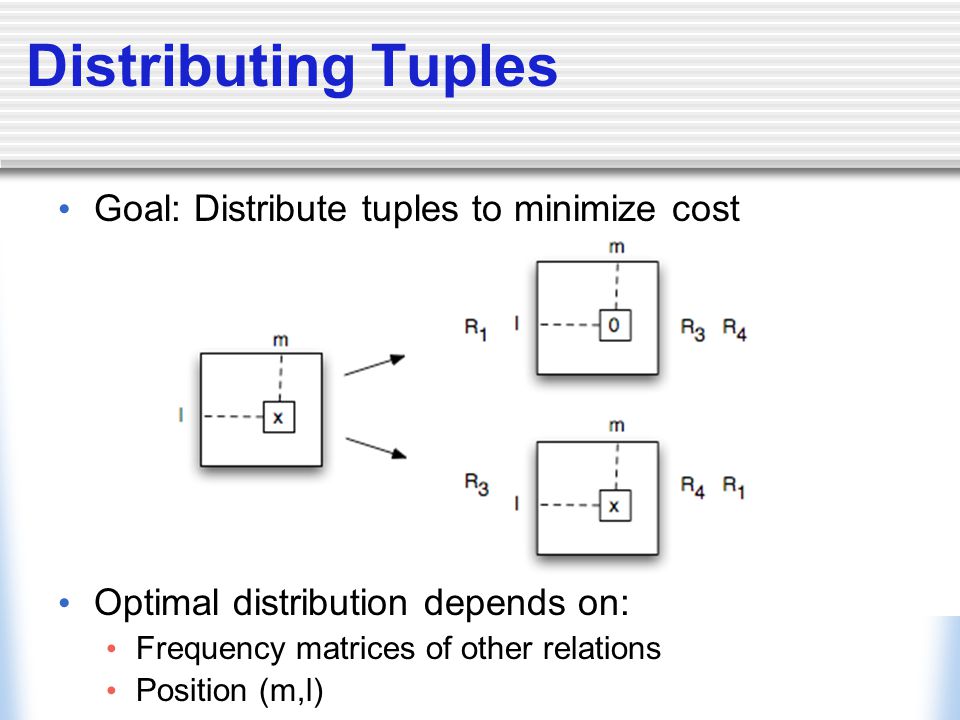 Distributing Tuples

• Goal: Distribute tuples to minimize cost

m
l
x

m
$R_1$ l 0 $R_3$ $R_4$

m
$R_3$ l x $R_4$ $R_1$

• Optimal distribution depends on:
• Frequency matrices of other relations
• Position (m,l)